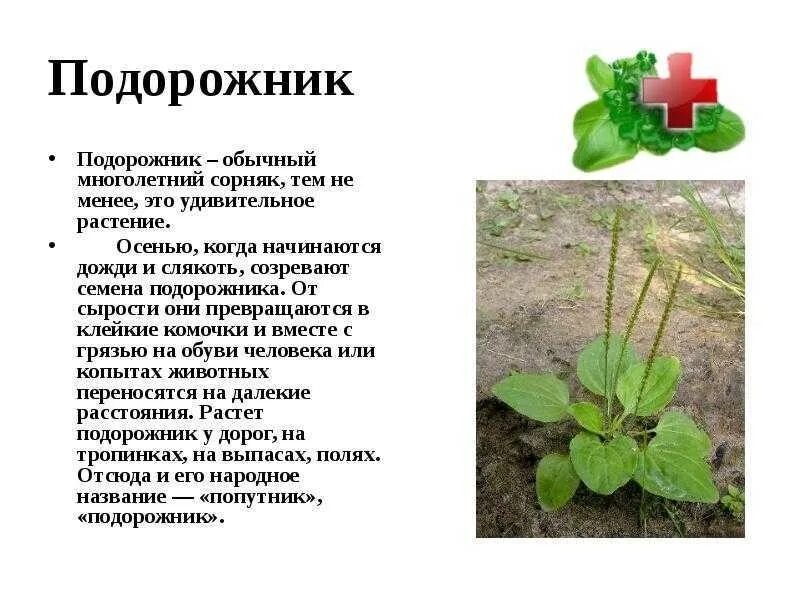 Подорожник

• Подорожник – обычный многолетний сорняк, тем не менее, это удивительное растение.

• Осенью, когда начинаются дожди и слякоть, созревают семена подорожника. От сырости они превращаются в клейкие комочки и вместе с грязью на обуви человека или копытах животных переносятся на далекие расстояния. Растет подорожник у дорог, на тропинках, на выпасах, полях. Отсюда и его народное название — «попутник», «подорожник».